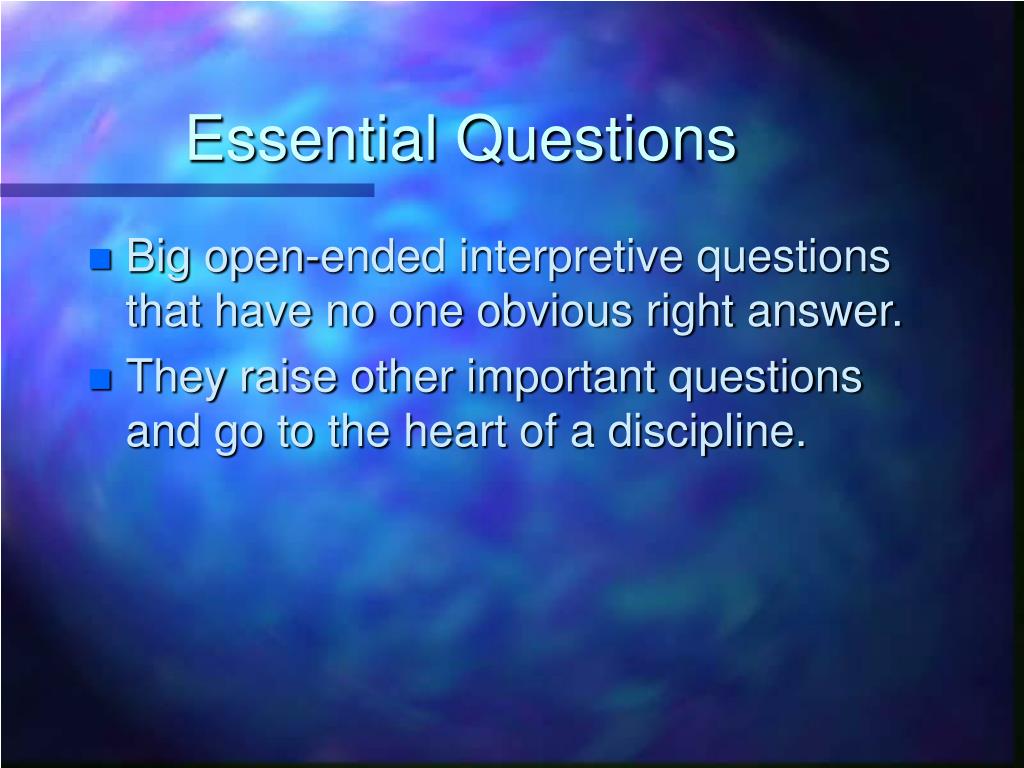 Essential Questions

Big open-ended interpretive questions that have no one obvious right answer.

They raise other important questions and go to the heart of a discipline.